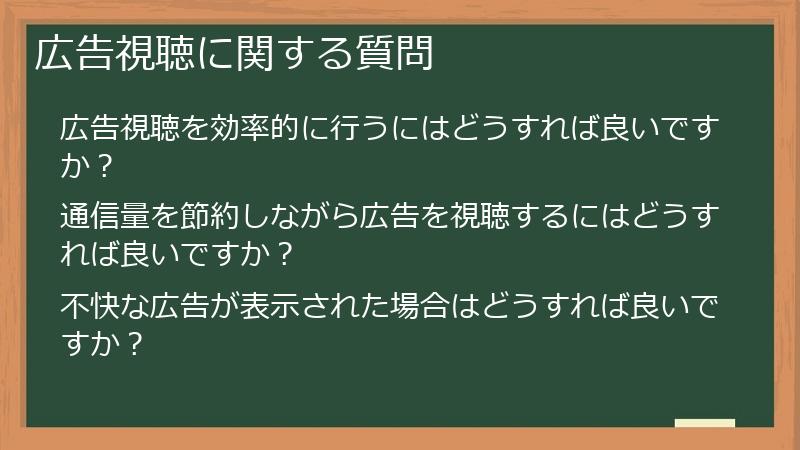 広告視聴に関する質問

広告視聴を効率的に行うにはどうすれば良いですか？

通信量を節約しながら広告を視聴するにはどうすれば良いですか？

不快な広告が表示された場合はどうすれば良いですか？